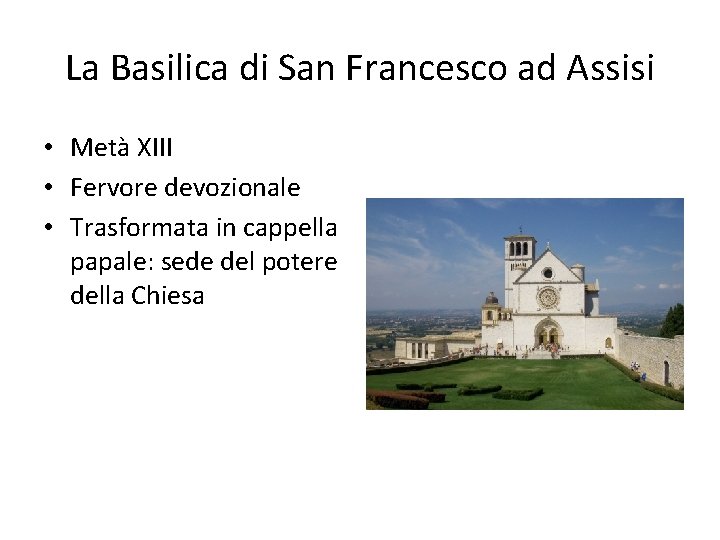 La Basilica di San Francesco ad Assisi

• Metà XIII
• Fervore devozionale
• Trasformata in cappella papale: sede del potere della Chiesa